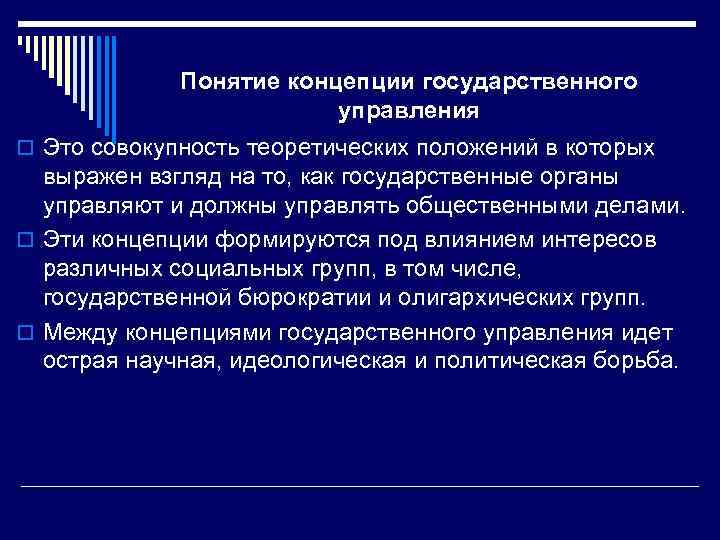 Понятие концепции государственного управления

Это совокупность теоретических положений в которых выражен взгляд на то, как государственные органы управляют и должны управлять общественными делами.

Эти концепции формируются под влиянием интересов различных социальных групп, в том числе, государственной бюрократии и олигархических групп.

Между концепциями государственного управления идет острая научная, идеологическая и политическая борьба.